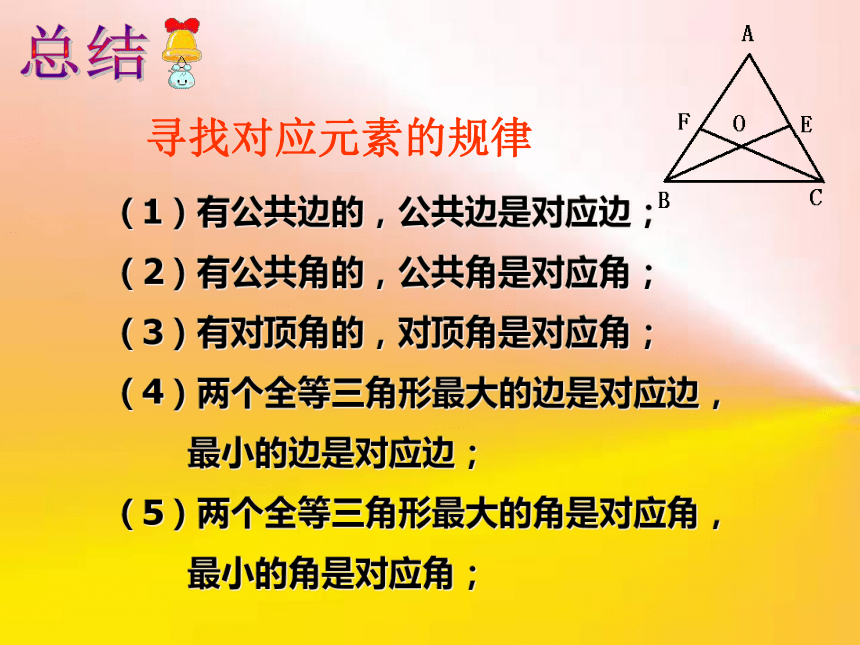 总结

A
F O E
B C

寻找对应元素的规律

（1）有公共边的，公共边是对应边；
（2）有公共角的，公共角是对应角；
（3）有对顶角的，对顶角是对应角；
（4）两个全等三角形最大的边是对应边，最小的边是对应边；
（5）两个全等三角形最大的角是对应角，最小的角是对应角；